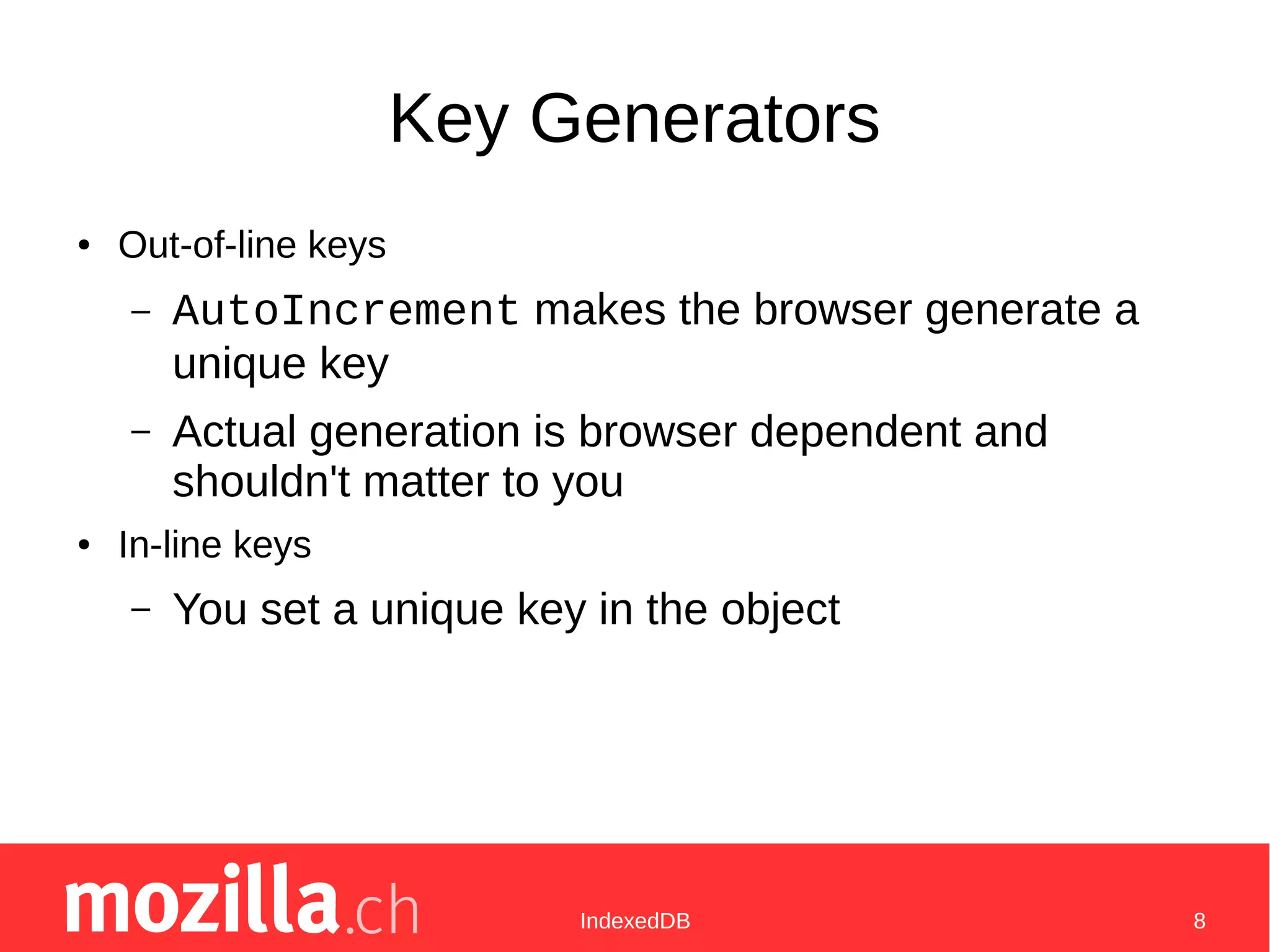 Key Generators

• Out-of-line keys

– AutoIncrement makes the browser generate a unique key

– Actual generation is browser dependent and shouldn't matter to you

• In-line keys

– You set a unique key in the object

mozilla.ch

IndexedDB

8